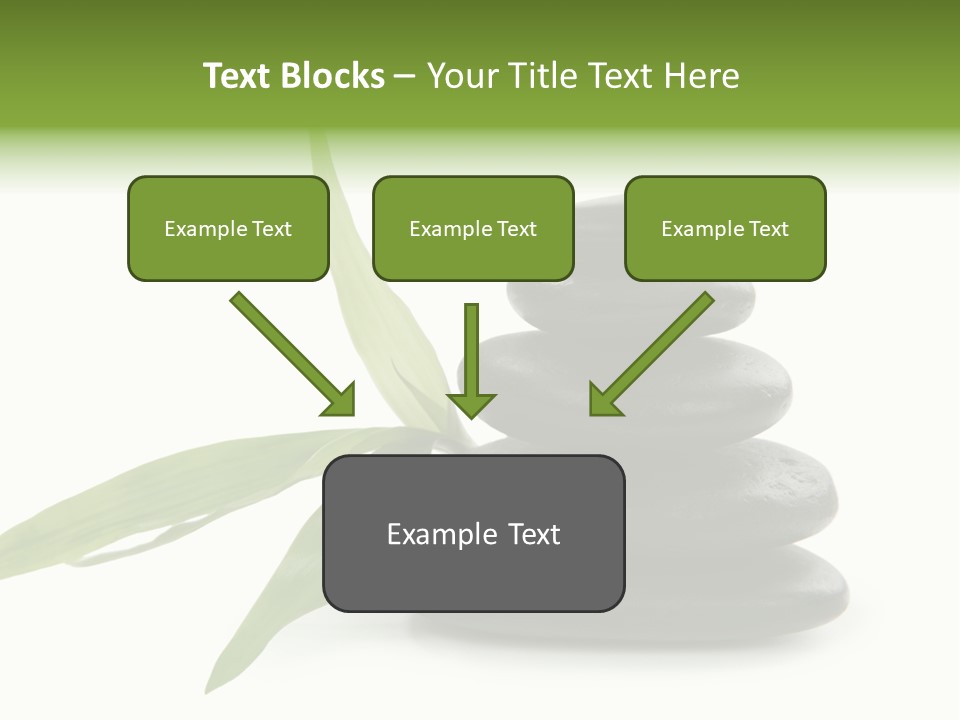 Text Blocks – Your Title Text Here

Example Text

Example Text

Example Text

Example Text